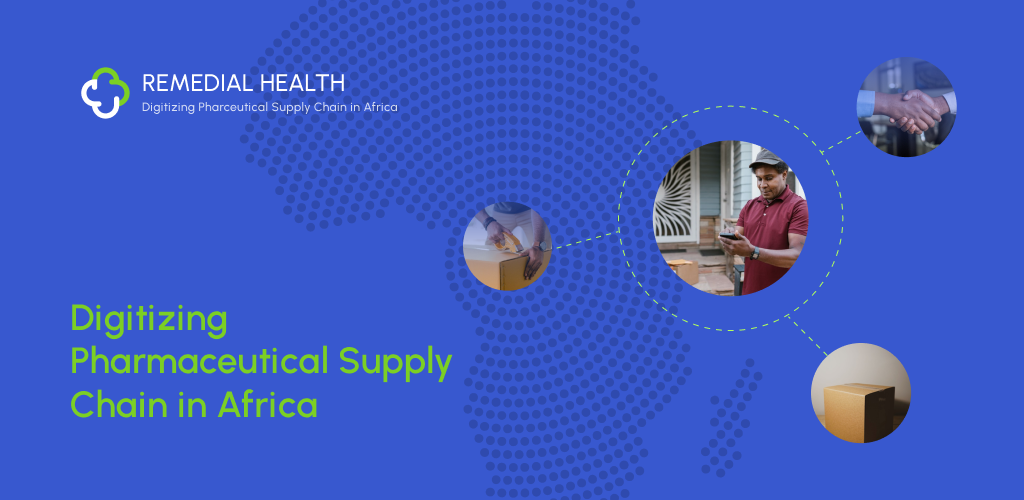 REMEDIAL HEALTH
Digitizing Pharceutical Supply Chain in Africa

Digitizing Pharmaceutical Supply Chain in Africa